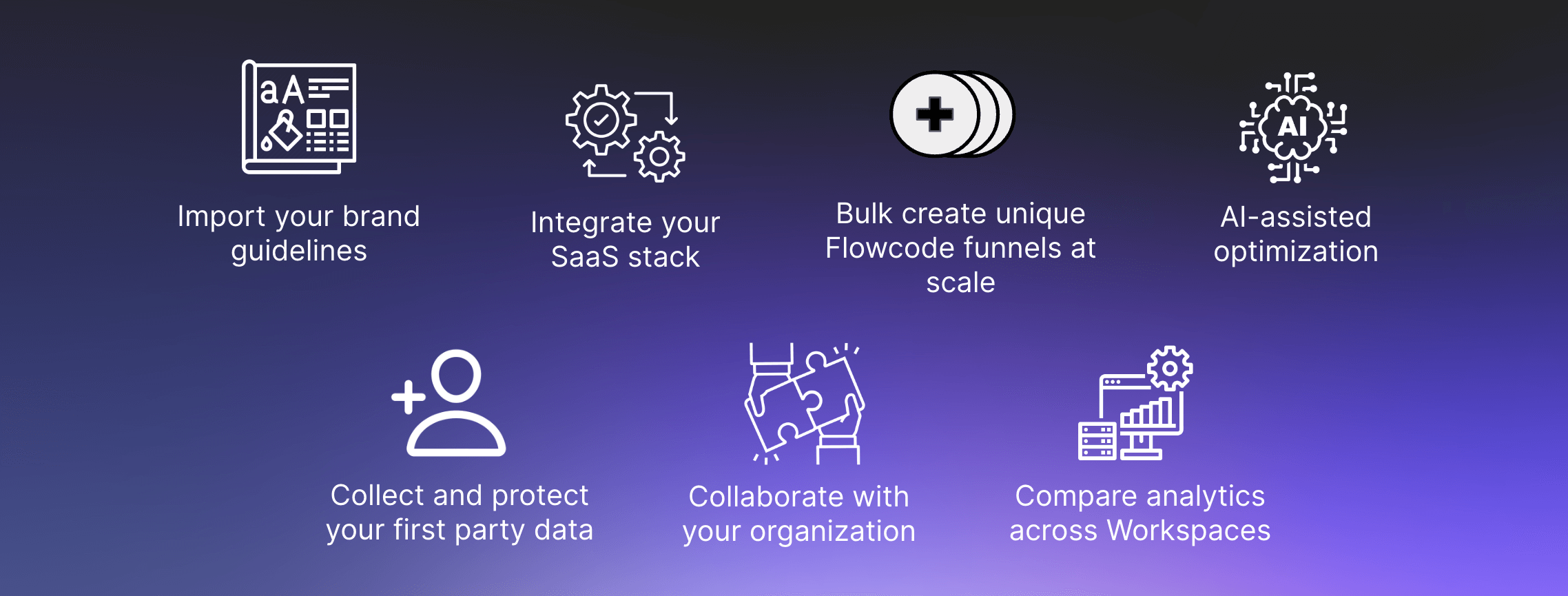 aA

Import your brand guidelines

Integrate your SaaS stack

Bulk create unique Flowcode funnels at scale

AI

AI-assisted optimization

Collect and protect your first party data

Collaborate with your organization

Compare analytics across Workspaces